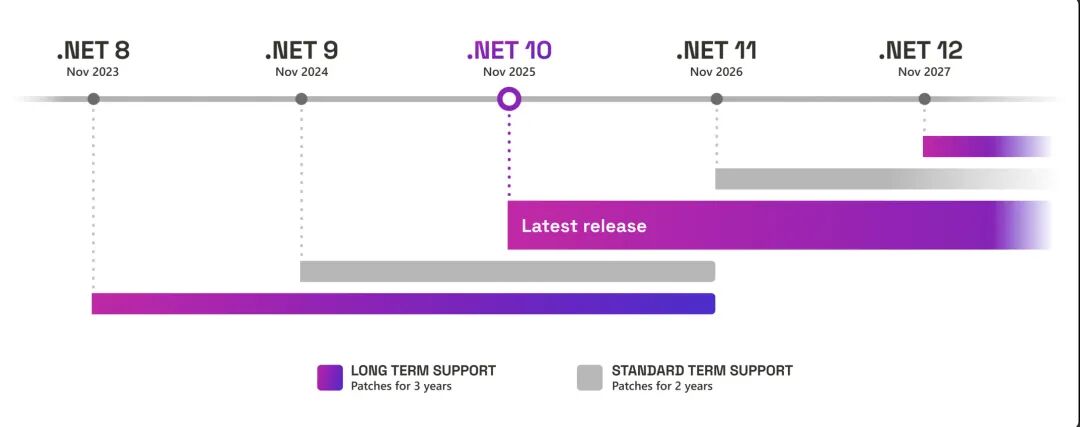 .NET 8
Nov 2023

.NET 9
Nov 2024

.NET 10
Nov 2025

.NET 11
Nov 2026

.NET 12
Nov 2027

Latest release

LONG TERM SUPPORT
Patches for 3 years

STANDARD TERM SUPPORT
Patches for 2 years